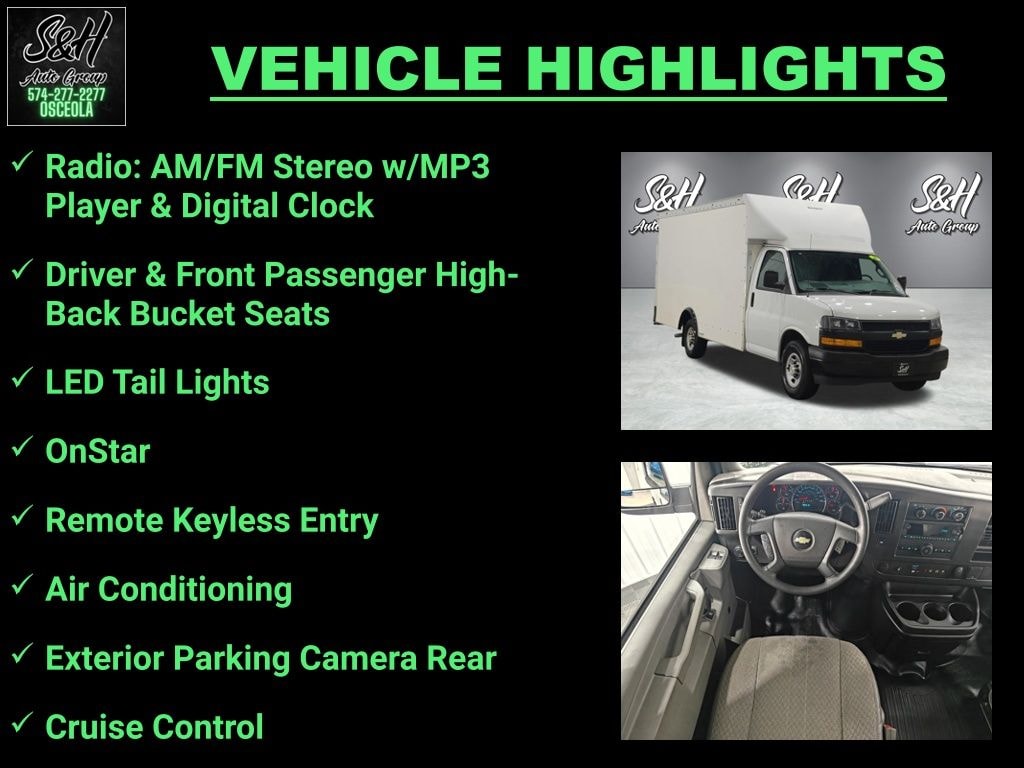 S&H
Auto Group
574-277-2277
OSCEOLA

VEHICLE HIGHLIGHTS

✓ Radio: AM/FM Stereo w/MP3 Player & Digital Clock

✓ Driver & Front Passenger High-Back Bucket Seats

✓ LED Tail Lights

✓ OnStar

✓ Remote Keyless Entry

✓ Air Conditioning

✓ Exterior Parking Camera Rear

✓ Cruise Control

S&H
Auto Group
S&H
S&H
Auto Group